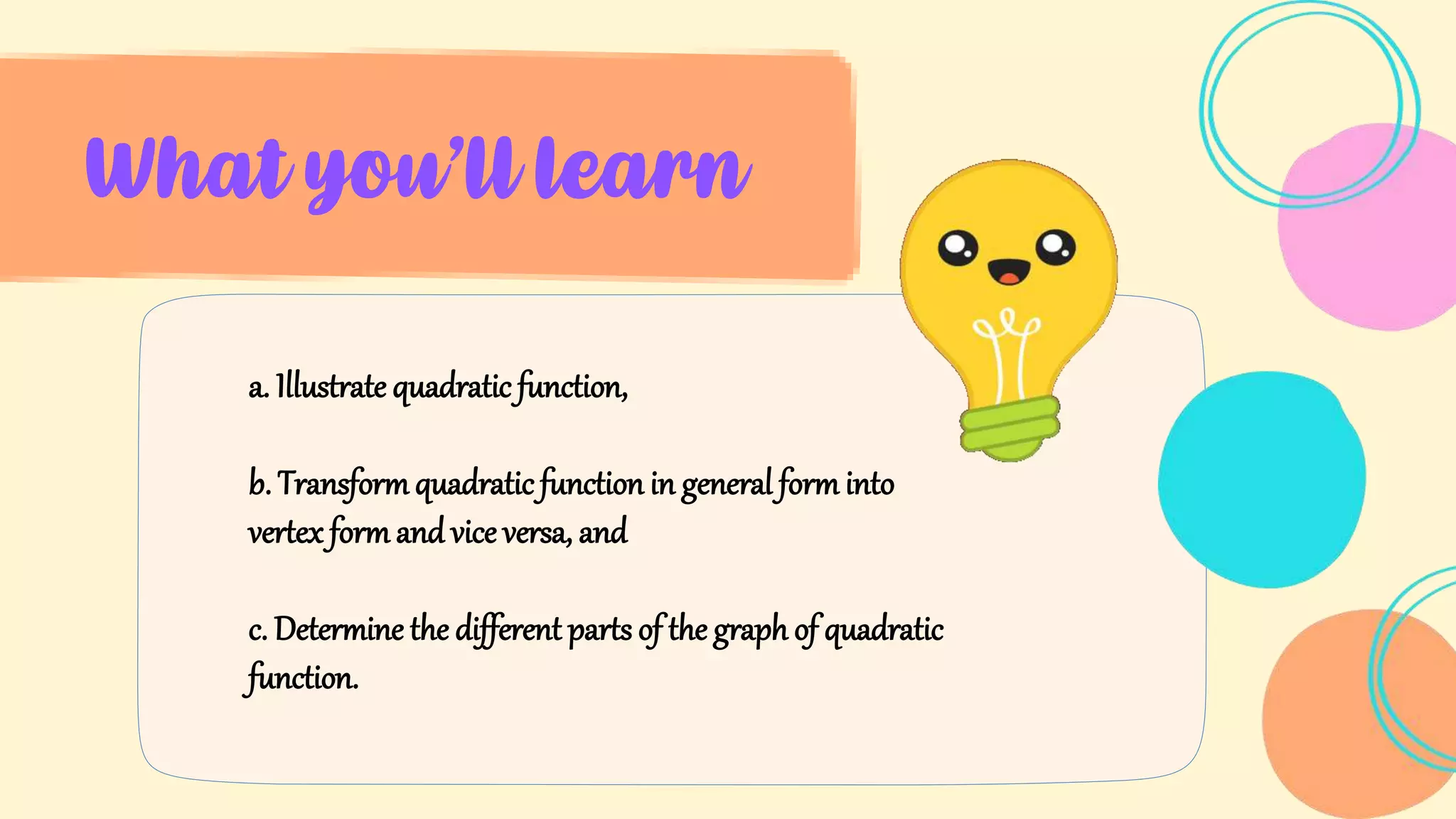 What you'll learn

a. Illustrate quadratic function,

b. Transform quadratic function in general form into vertex form and vice versa, and

c. Determine the different parts of the graph of quadratic function.